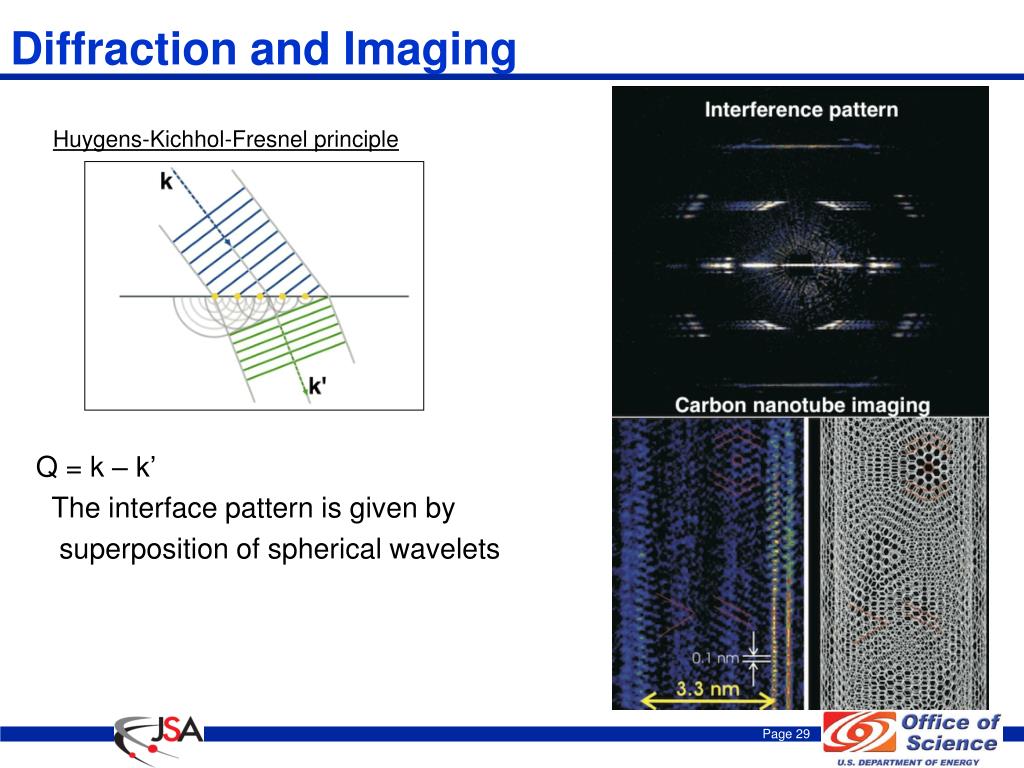 Diffraction and Imaging

Huygens-Kichhol-Fresnel principle

k

k'

Q = k – k'

The interface pattern is given by superposition of spherical wavelets

Interference pattern

Carbon nanotube imaging

0.1 nm

3.3 nm

JSA

Page 29

Office of Science

U.S. DEPARTMENT OF ENERGY